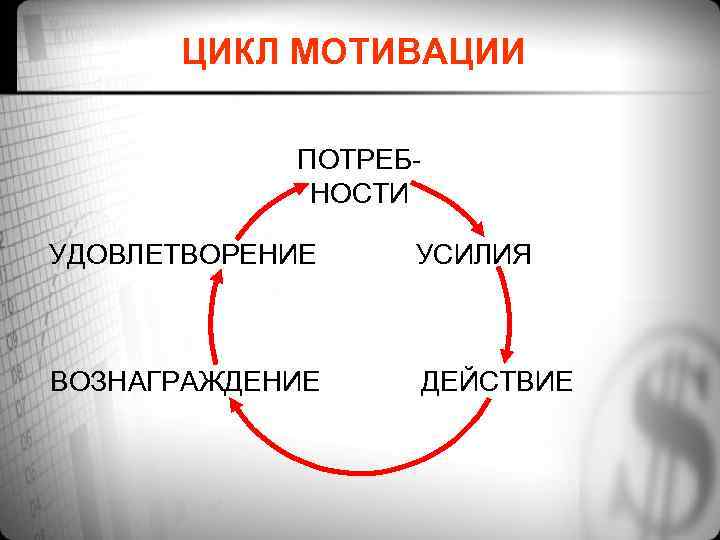 ЦИКЛ МОТИВАЦИИ

ПОТРЕБНОСТИ

УСИЛИЯ

ДЕЙСТВИЕ

ВОЗНАГРАЖДЕНИЕ

УДОВЛЕТВОРЕНИЕ